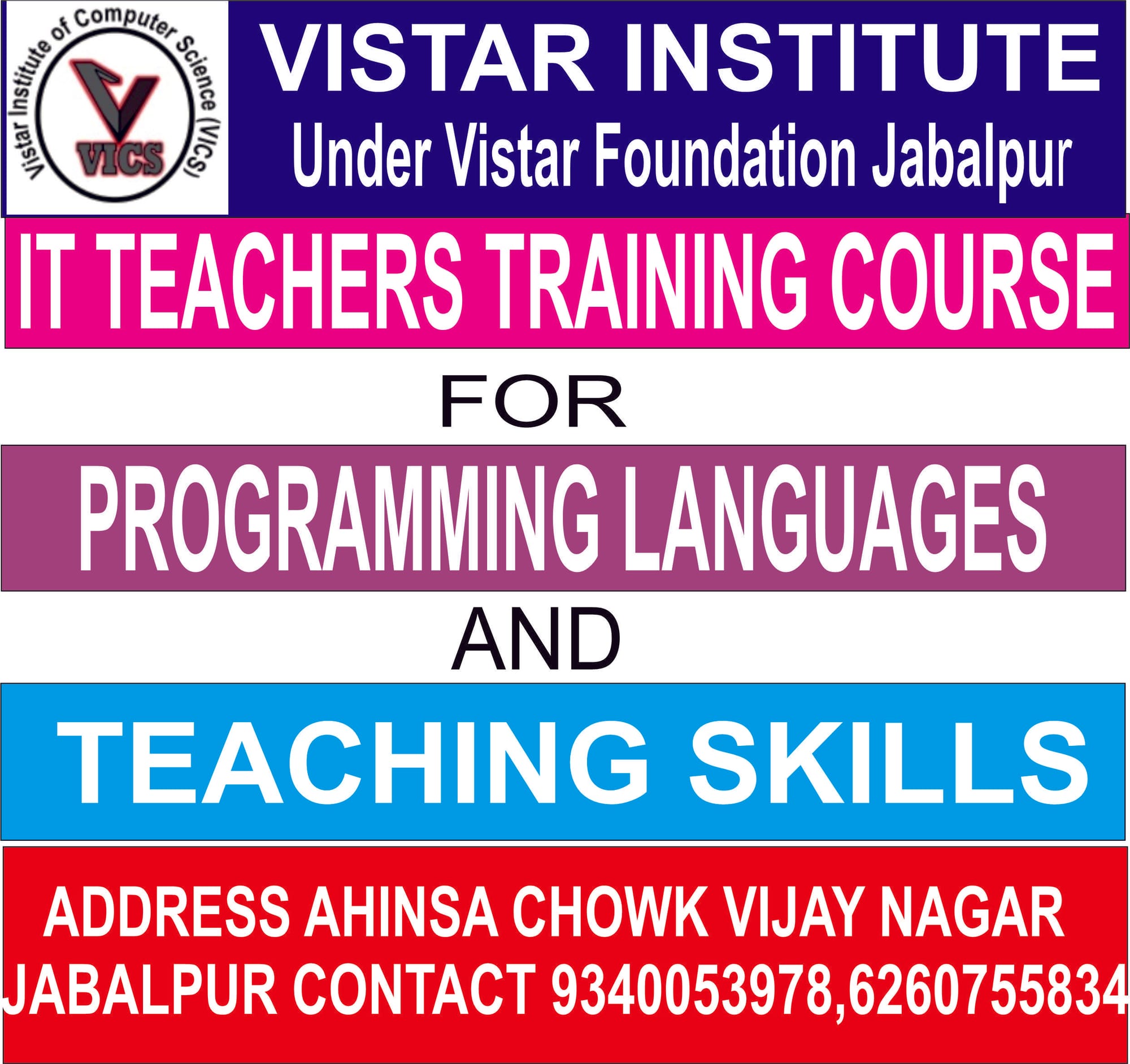 Vistar Institute of Computer Science (VICS)

VICS

VISTAR INSTITUTE
Under Vistar Foundation Jabalpur

IT TEACHERS TRAINING COURSE

FOR

PROGRAMMING LANGUAGES

AND

TEACHING SKILLS

ADDRESS AHINSA CHOWK VIJAY NAGAR JABALPUR CONTACT 9340053978,6260755834